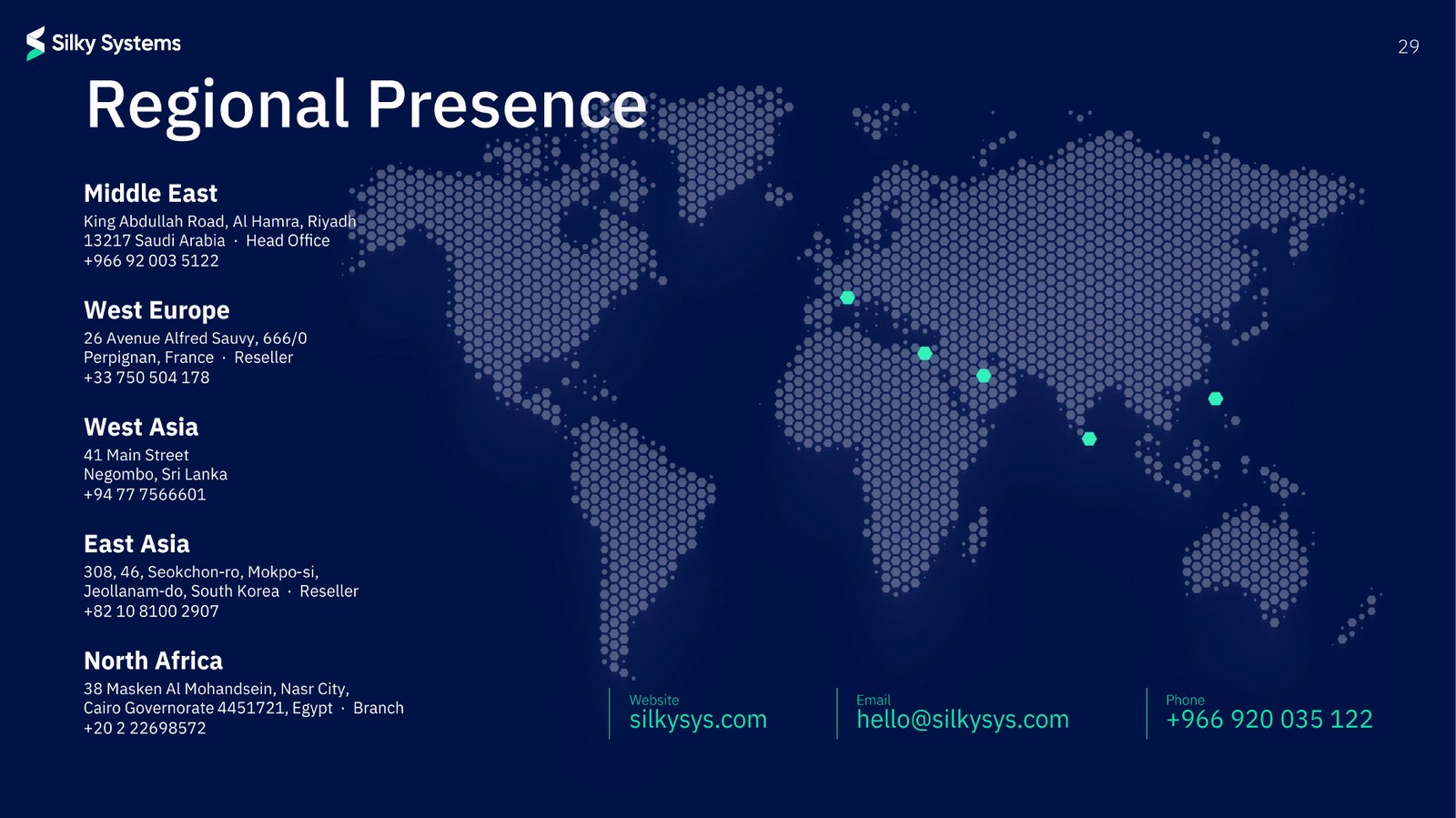 Silky Systems

29

Regional Presence

Middle East
King Abdullah Road, Al Hamra, Riyadh 13217 Saudi Arabia · Head Office
+966 92 003 5122

West Europe
26 Avenue Alfred Sauvy, 666/0 Perpignan, France · Reseller
+33 750 504 178

West Asia
41 Main Street
Negombo, Sri Lanka
+94 77 7566601

East Asia
308, 46, Seokchon-ro, Mokpo-si, Jeollanam-do, South Korea · Reseller
+82 10 8100 2907

North Africa
38 Masken Al Mohandsein, Nasr City, Cairo Governorate 4451721, Egypt · Branch
+20 2 22698572

Website
silkysys.com

Email
hello@silkysys.com

Phone
+966 920 035 122